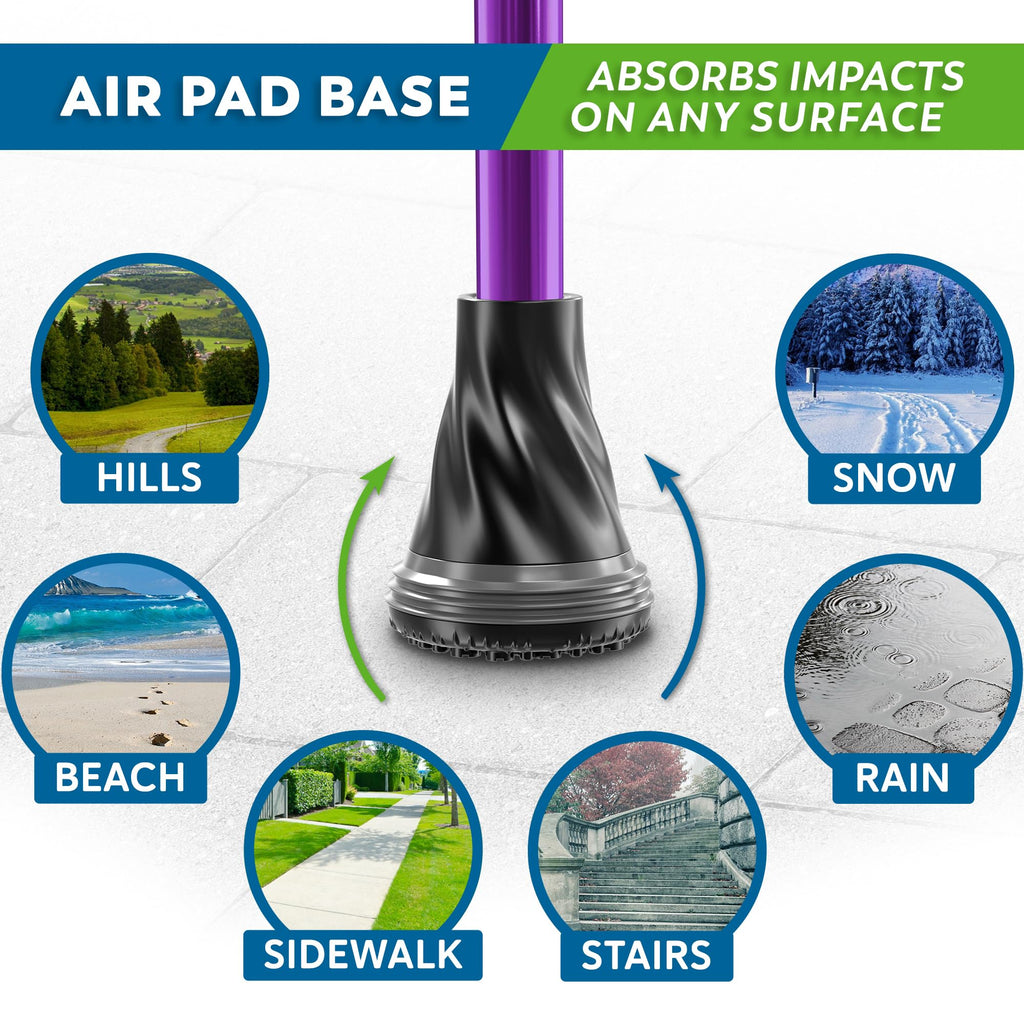 AIR PAD BASE

ABSORBS IMPACTS ON ANY SURFACE

HILLS

SNOW

BEACH

RAIN

SIDEWALK

STAIRS